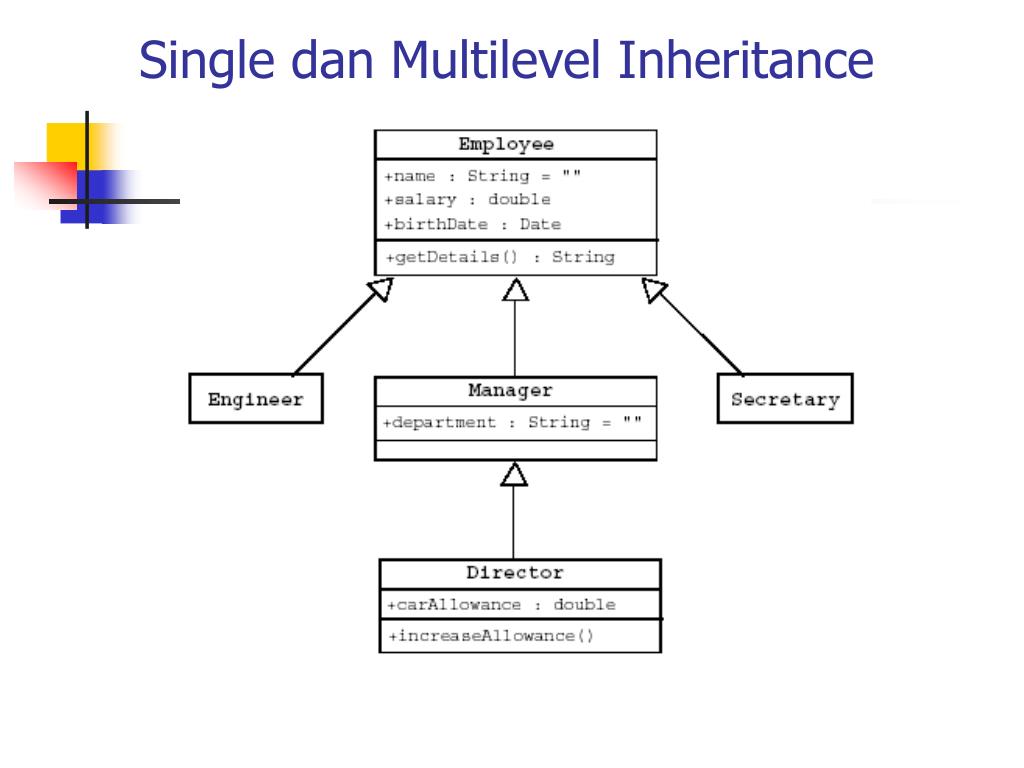 Single dan Multilevel Inheritance

Employee

+name : String = ""
+salary : double
+birthDate : Date

+getDetails() : String

Engineer

Manager

+department : String = ""

Secretary

Director

+carAllowance : double

+increaseAllowance()